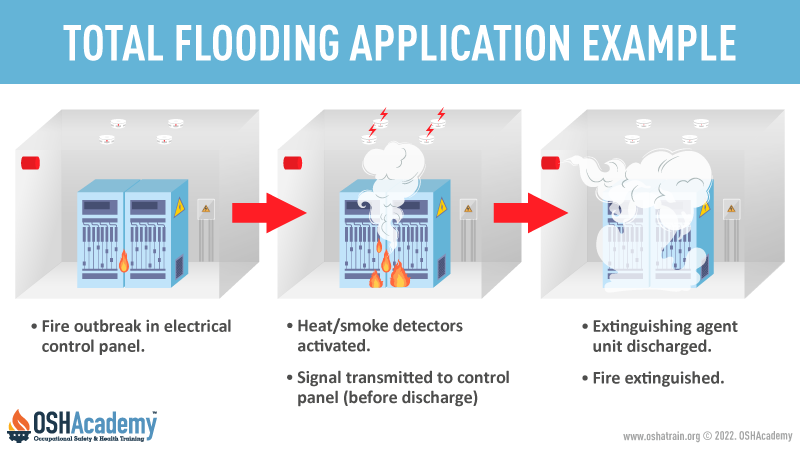 TOTAL FLOODING APPLICATION EXAMPLE

• Fire outbreak in electrical control panel.

• Heat/smoke detectors activated.

• Signal transmitted to control panel (before discharge)

• Extinguishing agent unit discharged.

• Fire extinguished.

OSHAcademy™
Occupational Safety & Health Training

www.oshatrain.org © 2022. OSHAcademy